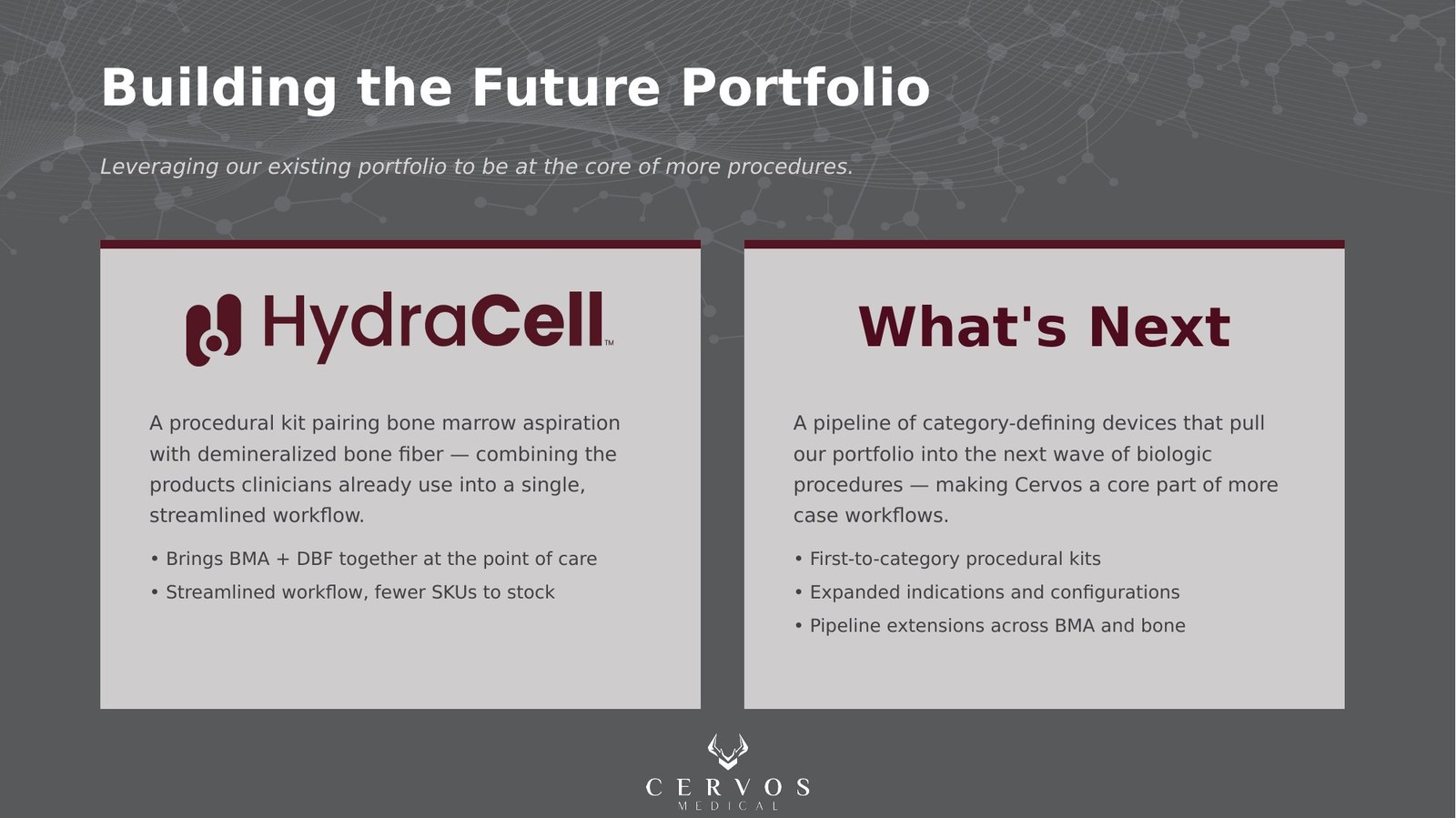 Building the Future Portfolio

Leveraging our existing portfolio to be at the core of more procedures.

HydraCell™

A procedural kit pairing bone marrow aspiration with demineralized bone fiber — combining the products clinicians already use into a single, streamlined workflow.

• Brings BMA + DBF together at the point of care
• Streamlined workflow, fewer SKUs to stock

What's Next

A pipeline of category-defining devices that pull our portfolio into the next wave of biologic procedures — making Cervos a core part of more case workflows.

• First-to-category procedural kits
• Expanded indications and configurations
• Pipeline extensions across BMA and bone

CERVOS
MEDICAL